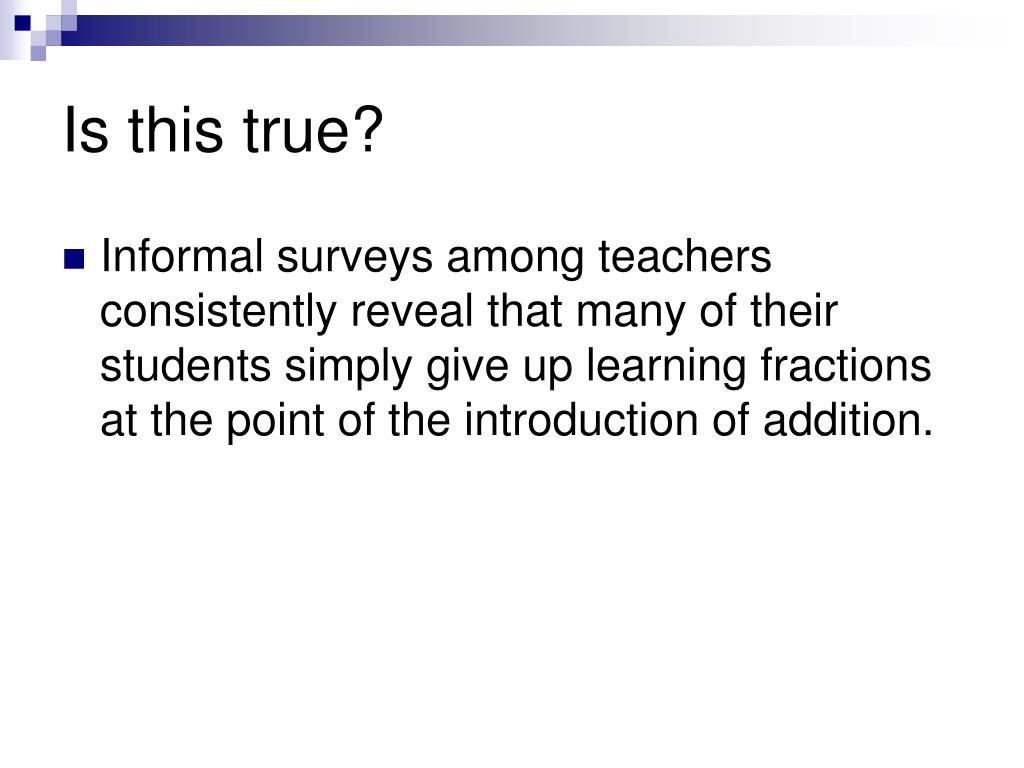 Is this true?

Informal surveys among teachers consistently reveal that many of their students simply give up learning fractions at the point of the introduction of addition.